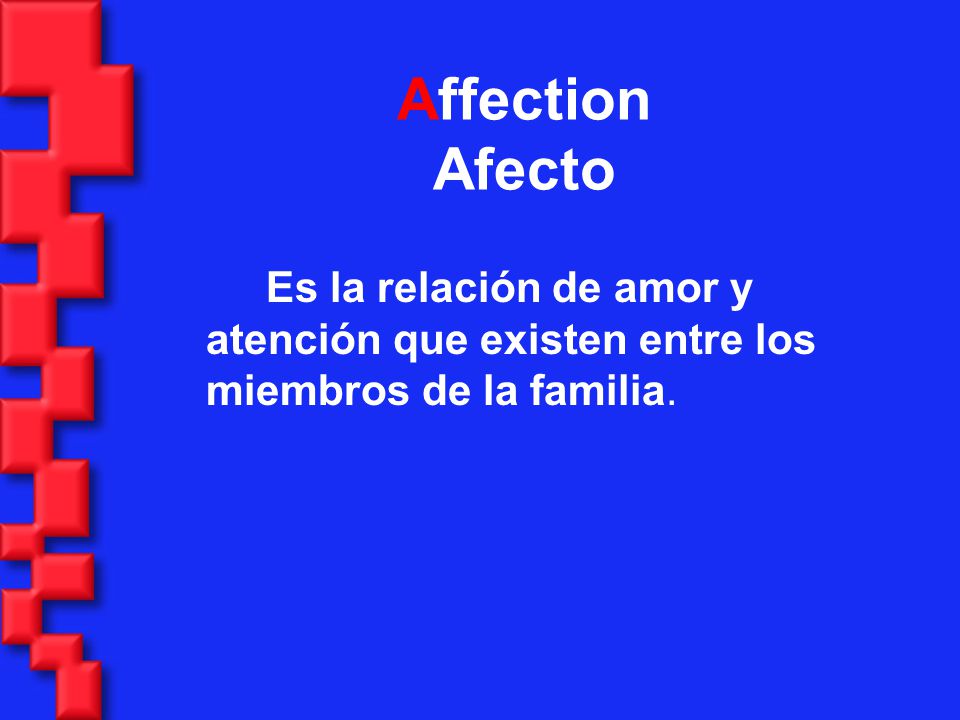 Affection
Afecto

Es la relación de amor y atención que existen entre los miembros de la familia.